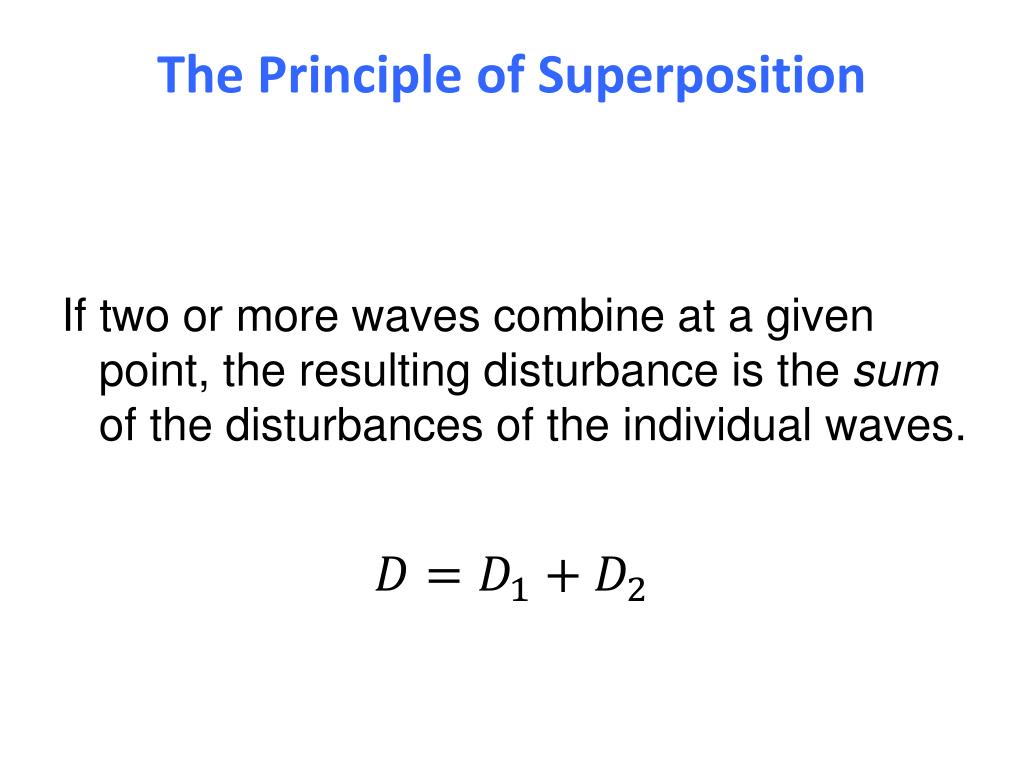 The Principle of Superposition

If two or more waves combine at a given point, the resulting disturbance is the sum of the disturbances of the individual waves.

$D = D_1 + D_2$